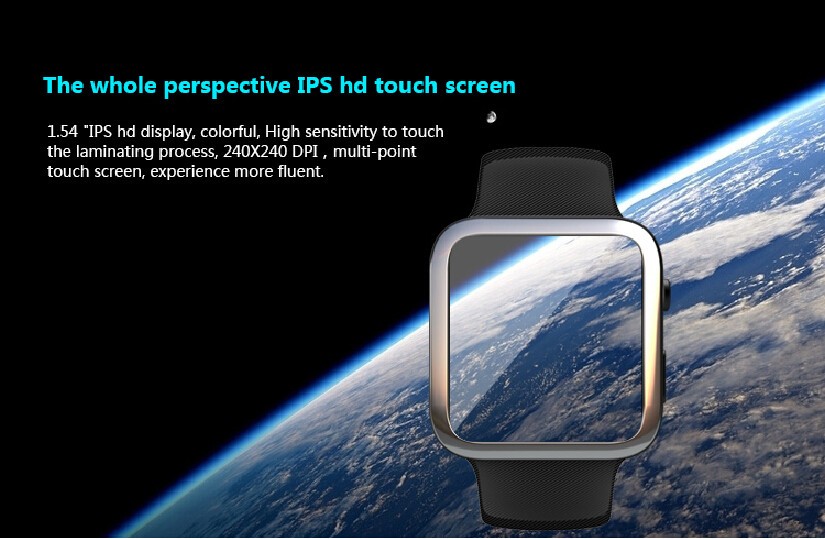 The whole perspective IPS hd touch screen

1.54 "IPS hd display, colorful, High sensitivity to touch the laminating process, 240X240 DPI , multi-point touch screen, experience more fluent.